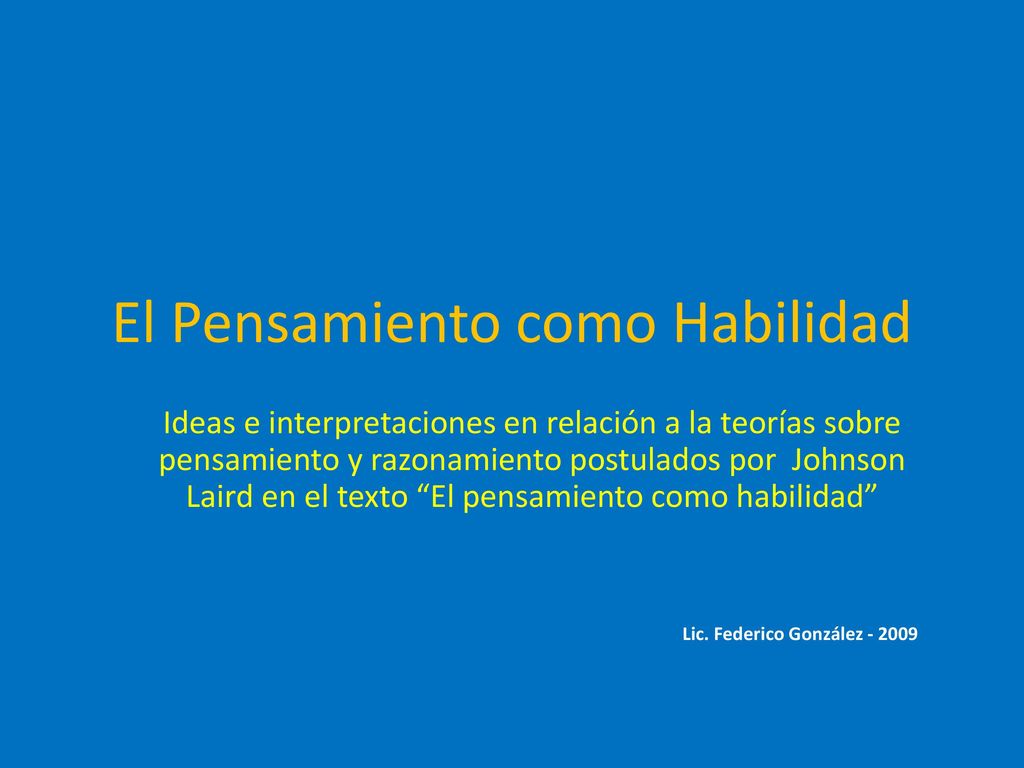 El Pensamiento como Habilidad

Ideas e interpretaciones en relación a la teorías sobre pensamiento y razonamiento postulados por Johnson Laird en el texto “El pensamiento como habilidad”

Lic. Federico González - 2009